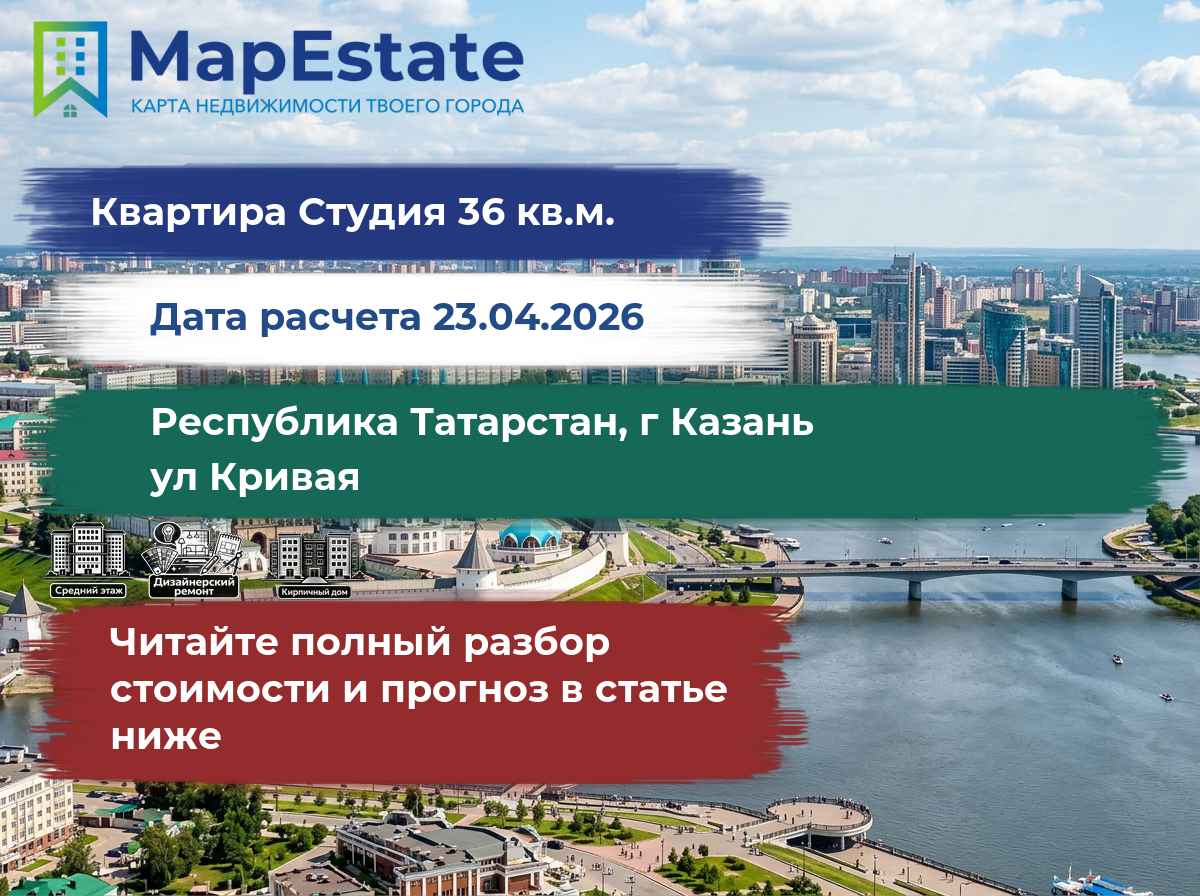 MapEstate
КАРТА НЕДВИЖИМОСТИ ТВОЕГО ГОРОДА

Квартира Студия 36 кв.м.

Дата расчета 23.04.2026

Республика Татарстан, г Казань ул Кривая

Средний этаж
Дизайнерский ремонт
Кирпичный дом

Читайте полный разбор стоимости и прогноз в статье ниже